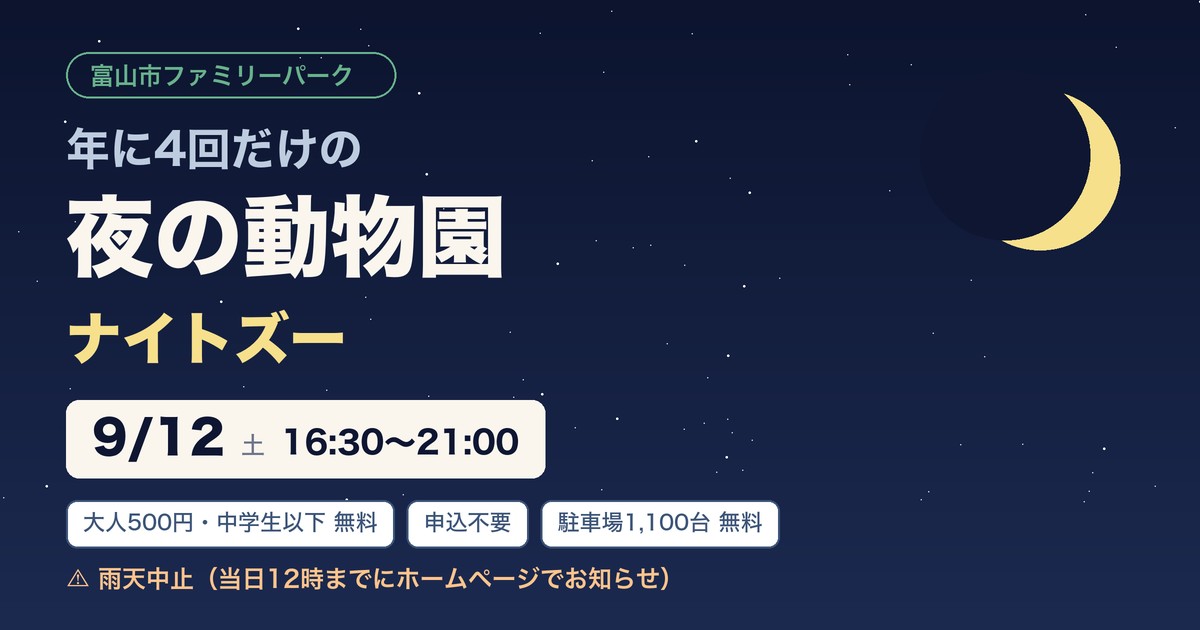 富山市ファミリーパーク

年に4回だけの

夜の動物園

ナイトズー

9/12 土 16:30〜21:00

大人500円・中学生以下 無料

申込不要

駐車場1,100台 無料

⚠ 雨天中止（当日12時までにホームページでお知らせ）